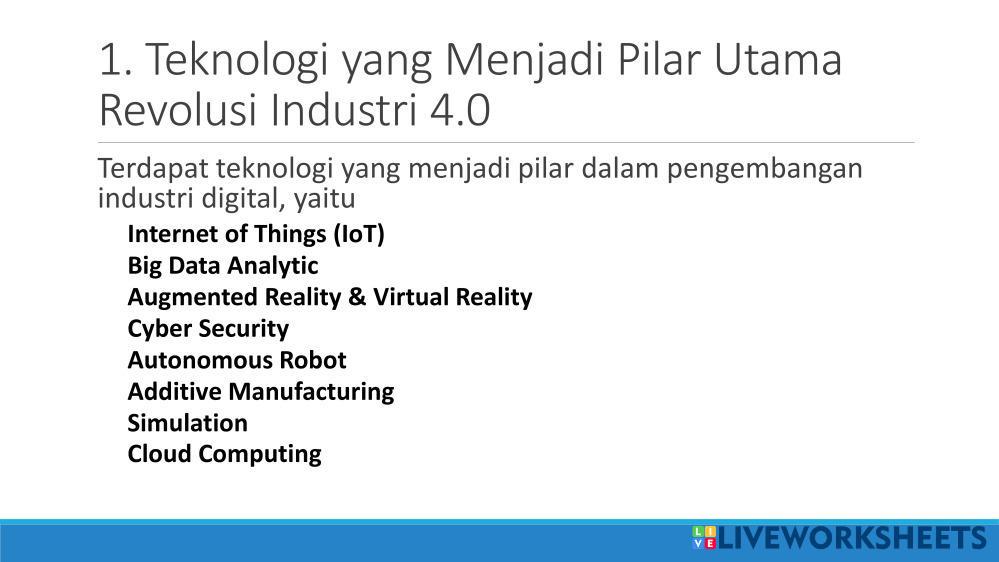 1. Teknologi yang Menjadi Pilar Utama Revolusi Industri 4.0

Terdapat teknologi yang menjadi pilar dalam pengembangan industri digital, yaitu

Internet of Things (IoT)
Big Data Analytic
Augmented Reality & Virtual Reality
Cyber Security
Autonomous Robot
Additive Manufacturing
Simulation
Cloud Computing

LIVEWORKSHEETS